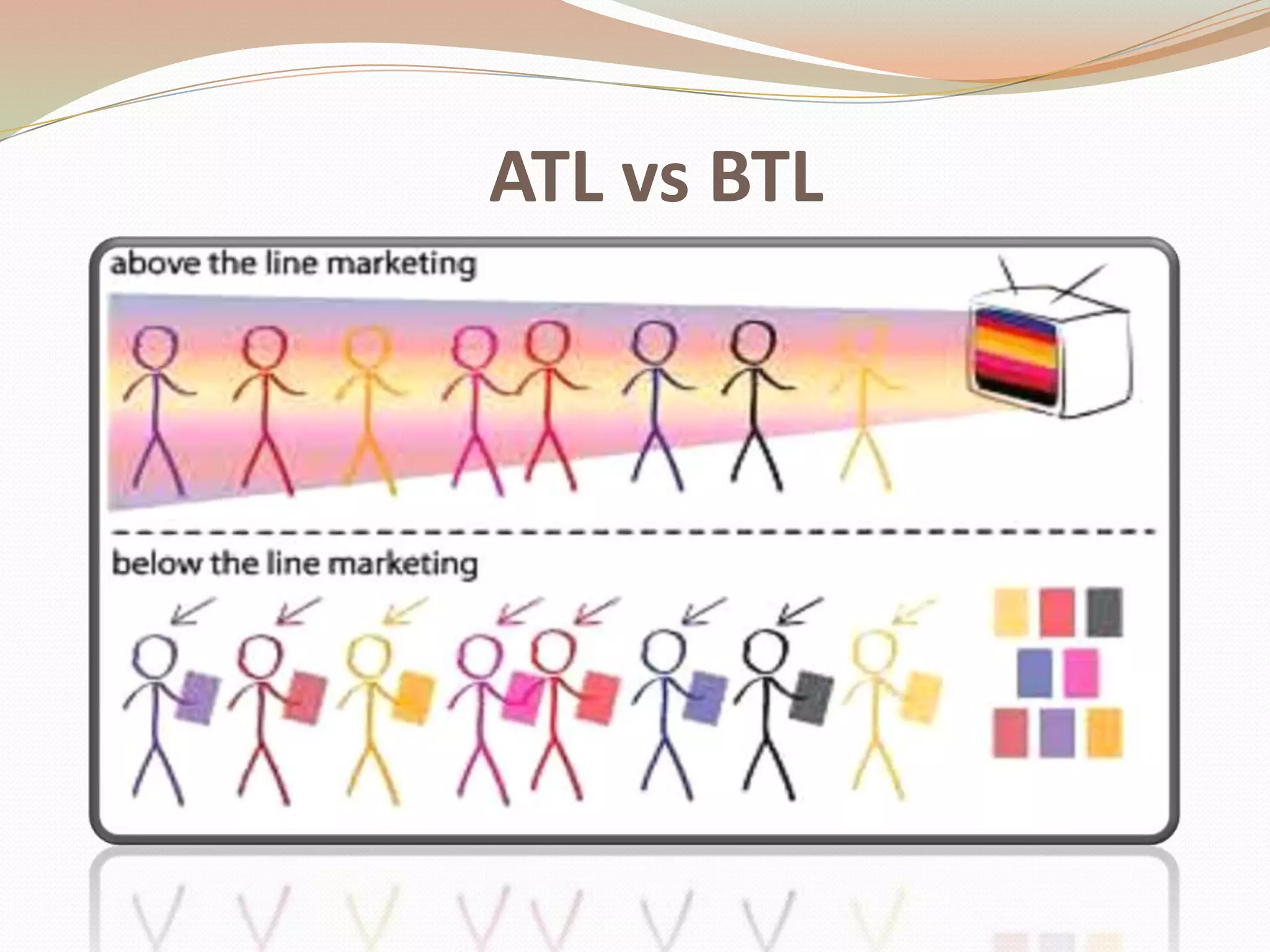 ATL vs BTL

above the line marketing

below the line marketing